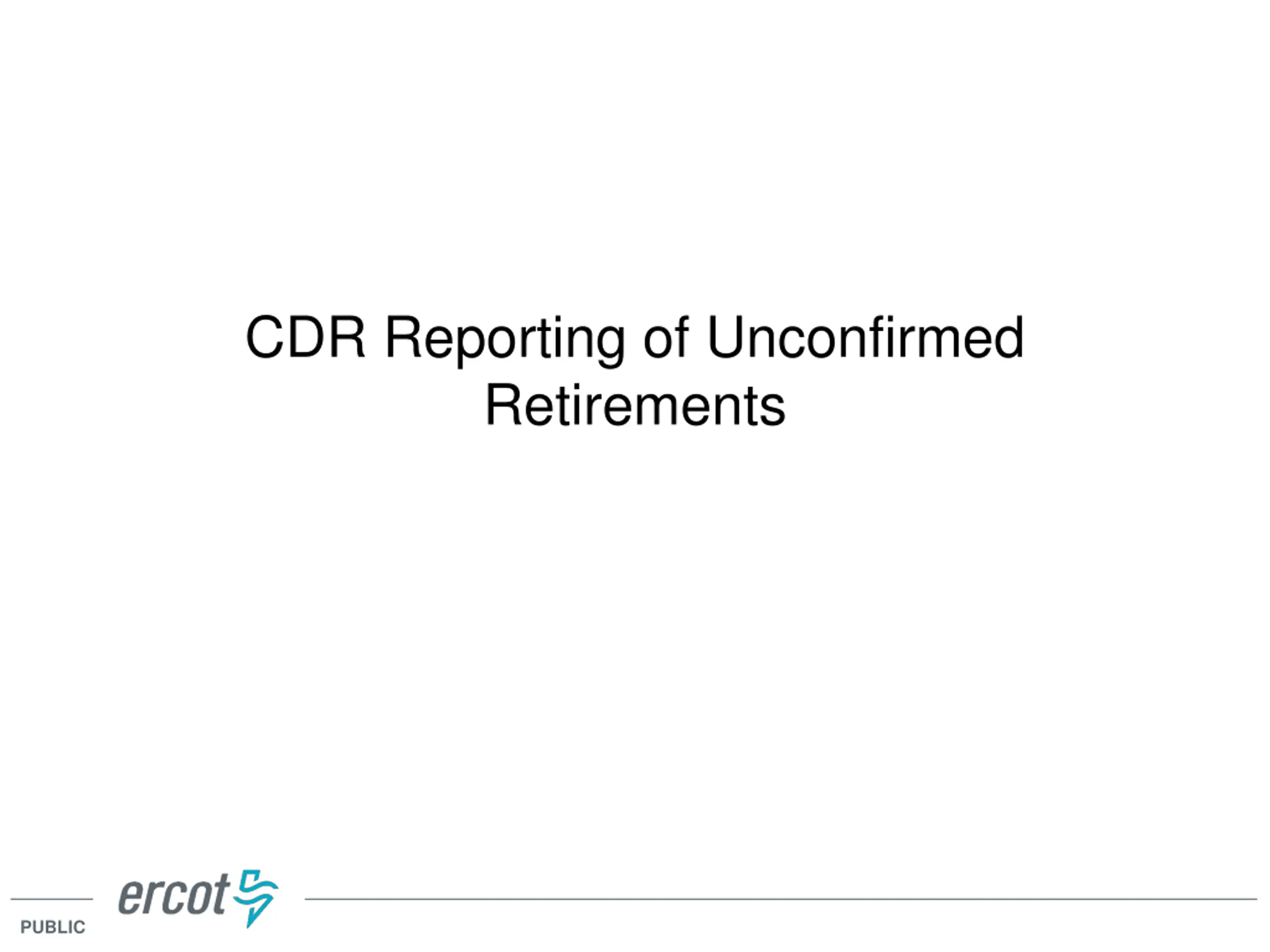 CDR Reporting of Unconfirmed Retirements

ercot

PUBLIC